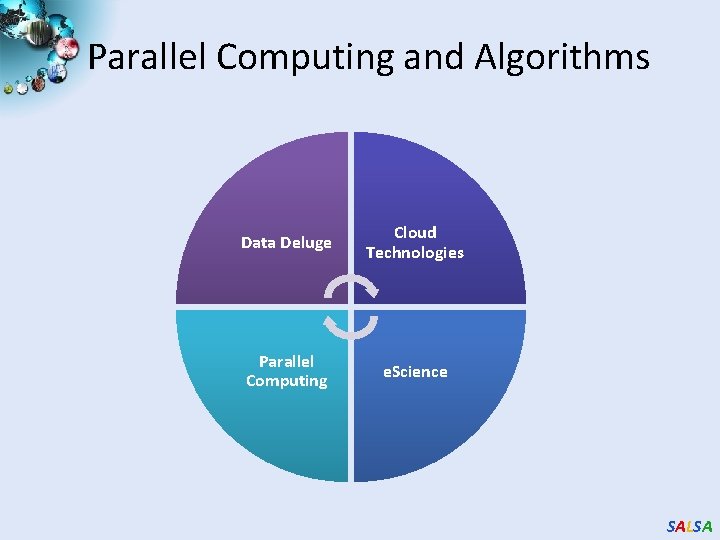 Parallel Computing and Algorithms

Data Deluge

Cloud Technologies

Parallel Computing

eScience

SALSA